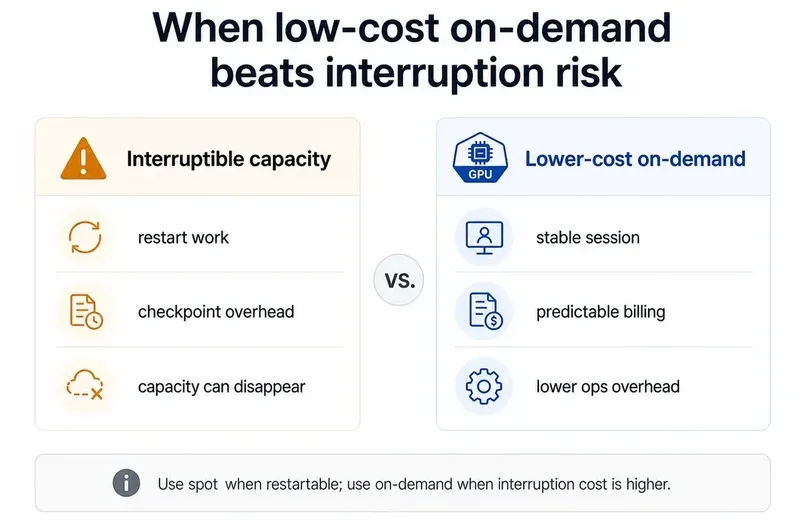 When low-cost on-demand beats interruption risk

Interruptible capacity

restart work

checkpoint overhead

capacity can disappear

VS.

GPU

Lower-cost on-demand

stable session

predictable billing

lower ops overhead

Use spot when restartable; use on-demand when interruption cost is higher.